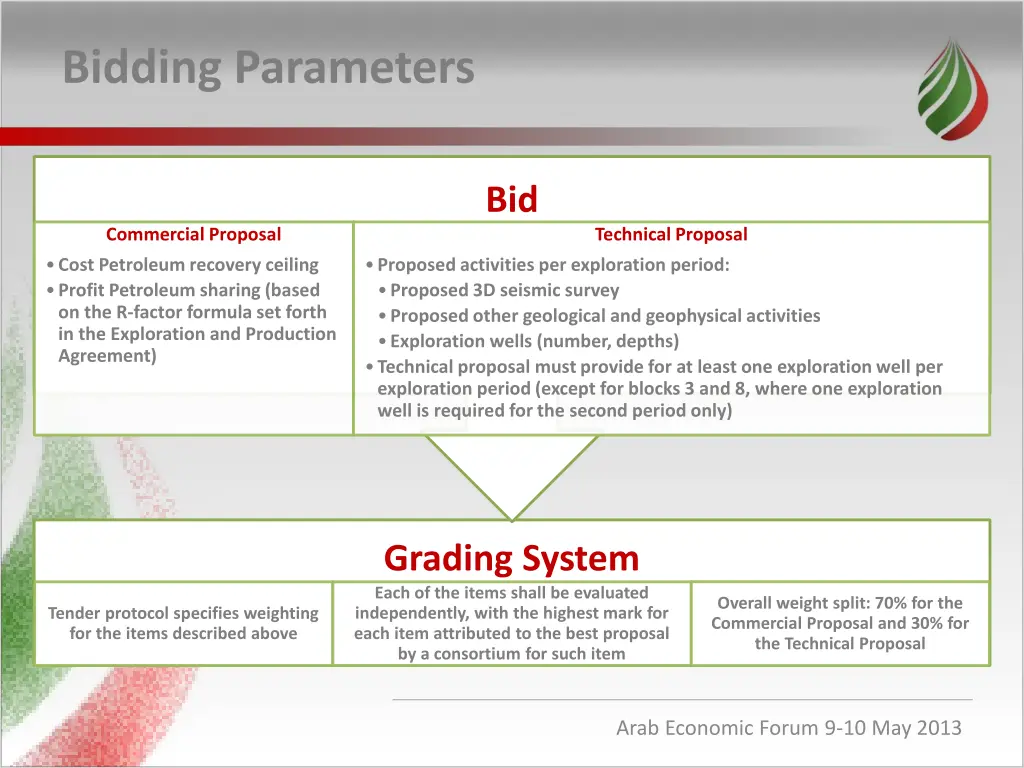 Bidding Parameters

Bid

Commercial Proposal

• Cost Petroleum recovery ceiling
• Profit Petroleum sharing (based on the R-factor formula set forth in the Exploration and Production Agreement)

Technical Proposal

• Proposed activities per exploration period:
  • Proposed 3D seismic survey
  • Proposed other geological and geophysical activities
  • Exploration wells (number, depths)
• Technical proposal must provide for at least one exploration well per exploration period (except for blocks 3 and 8, where one exploration well is required for the second period only)

Grading System

Tender protocol specifies weighting for the items described above

Each of the items shall be evaluated independently, with the highest mark for each item attributed to the best proposal by a consortium for such item

Overall weight split: 70% for the Commercial Proposal and 30% for the Technical Proposal

Arab Economic Forum 9-10 May 2013